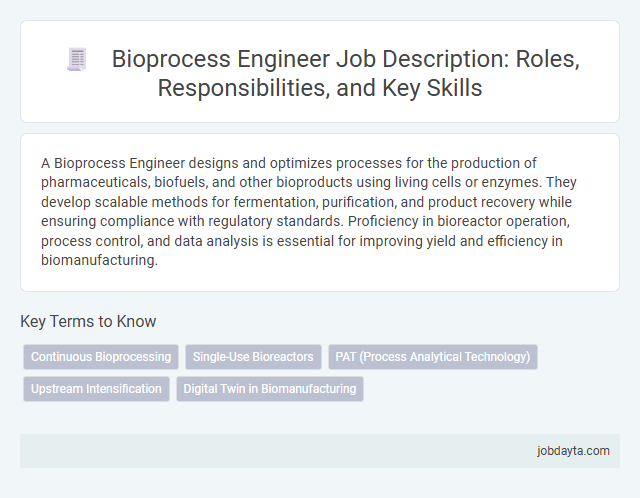 Bioprocess Engineer Job Description: Roles, Responsibilities, and Key Skills

A Bioprocess Engineer designs and optimizes processes for the production of pharmaceuticals, biofuels, and other bioproducts using living cells or enzymes. They develop scalable methods for fermentation, purification, and product recovery while ensuring compliance with regulatory standards. Proficiency in bioreactor operation, process control, and data analysis is essential for improving yield and efficiency in biomanufacturing.

Key Terms to Know

Continuous Bioprocessing

Single-Use Bioreactors

PAT (Process Analytical Technology)

Upstream Intensification

Digital Twin in Biomanufacturing

jobdayta.com